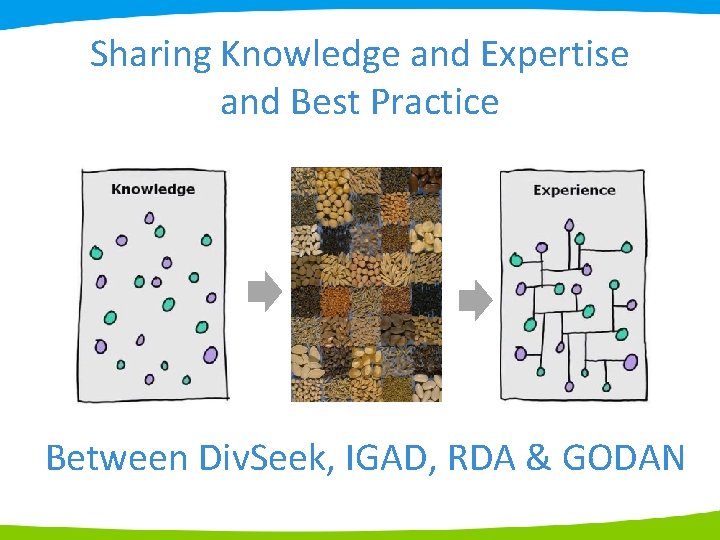 Sharing Knowledge and Expertise and Best Practice

Knowledge

Experience

Between DivSeek, IGAD, RDA & GODAN